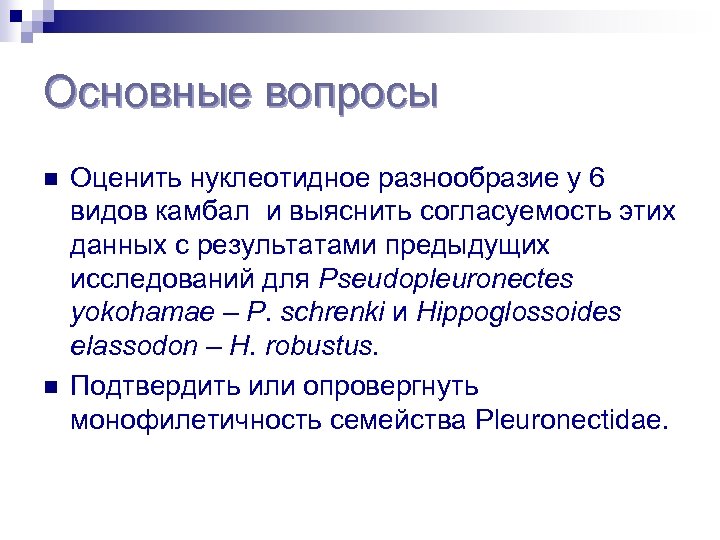 Основные вопросы

Оценить нуклеотидное разнообразие у 6 видов камбал и выяснить согласуемость этих данных с результатами предыдущих исследований для Pseudopleuronectes yokohamae – P. schrenki и Hippoglossoides elassodon – H. robustus.

Подтвердить или опровергнуть монофилетичность семейства Pleuronectidae.